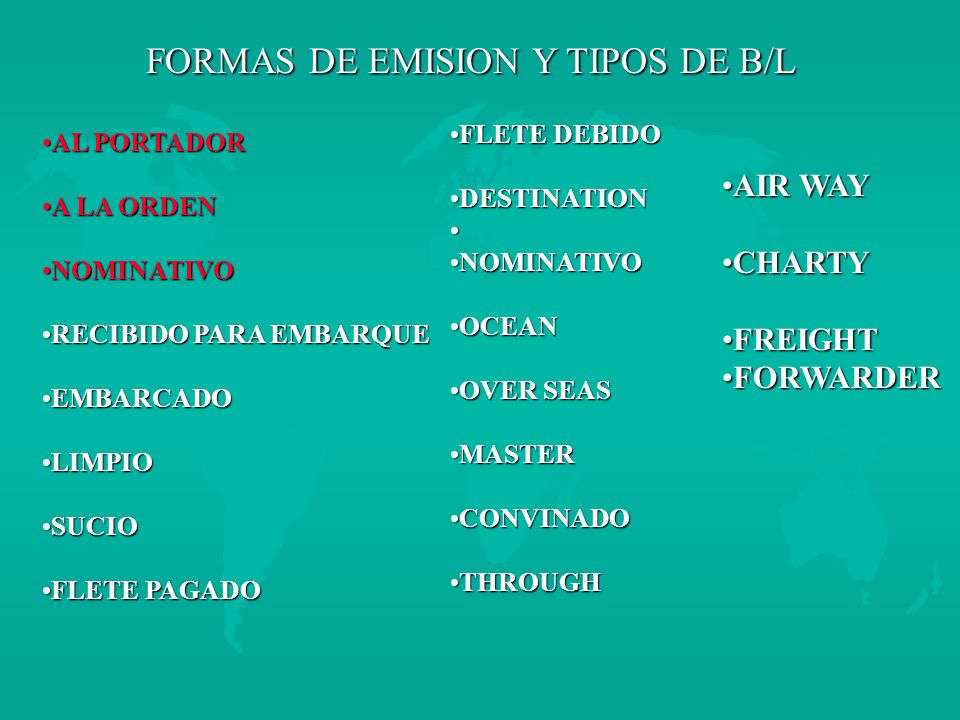 FORMAS DE EMISION Y TIPOS DE B/L

•AL PORTADOR

•A LA ORDEN

•NOMINATIVO

•RECIBIDO PARA EMBARQUE

•EMBARCADO

•LIMPIO

•SUCIO

•FLETE PAGADO

•FLETE DEBIDO

•DESTINATION
•
•NOMINATIVO

•OCEAN

•OVER SEAS

•MASTER

•CONVINADO

•THROUGH

•AIR WAY

•CHARTY

•FREIGHT
•FORWARDER